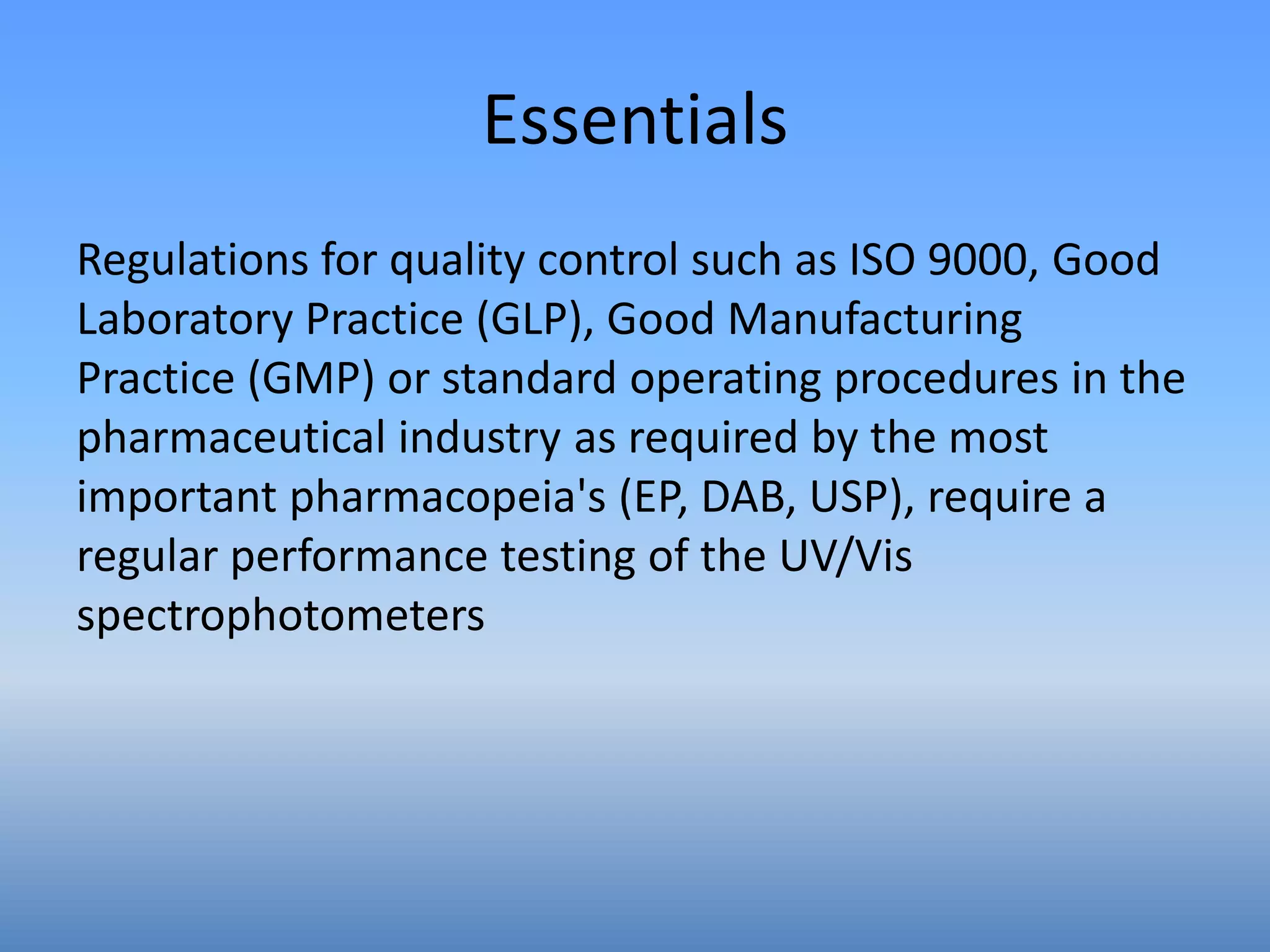 Essentials

Regulations for quality control such as ISO 9000, Good Laboratory Practice (GLP), Good Manufacturing Practice (GMP) or standard operating procedures in the pharmaceutical industry as required by the most important pharmacopeia's (EP, DAB, USP), require a regular performance testing of the UV/Vis spectrophotometers